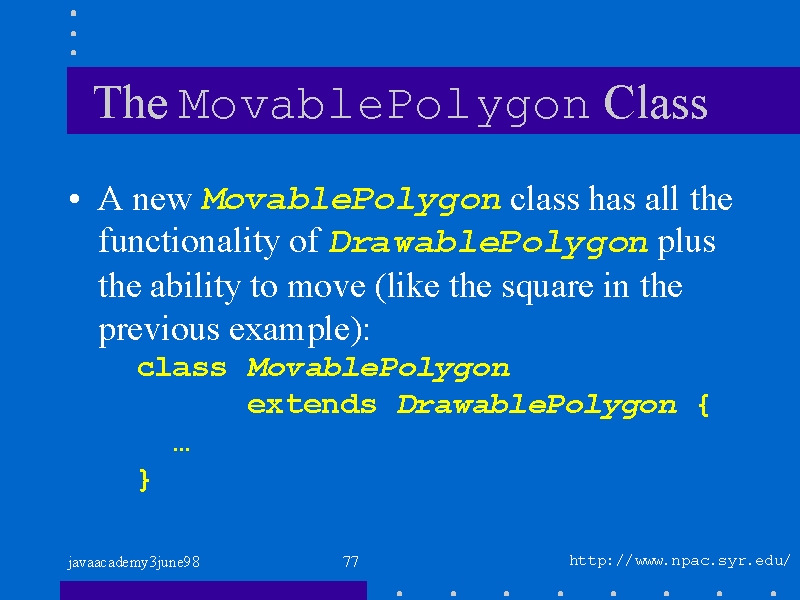 The MovablePolygon Class

• A new MovablePolygon class has all the functionality of DrawablePolygon plus the ability to move (like the square in the previous example):

class MovablePolygon
extends DrawablePolygon {
…
}

javaacademy3june98

77

http://www.npac.syr.edu/